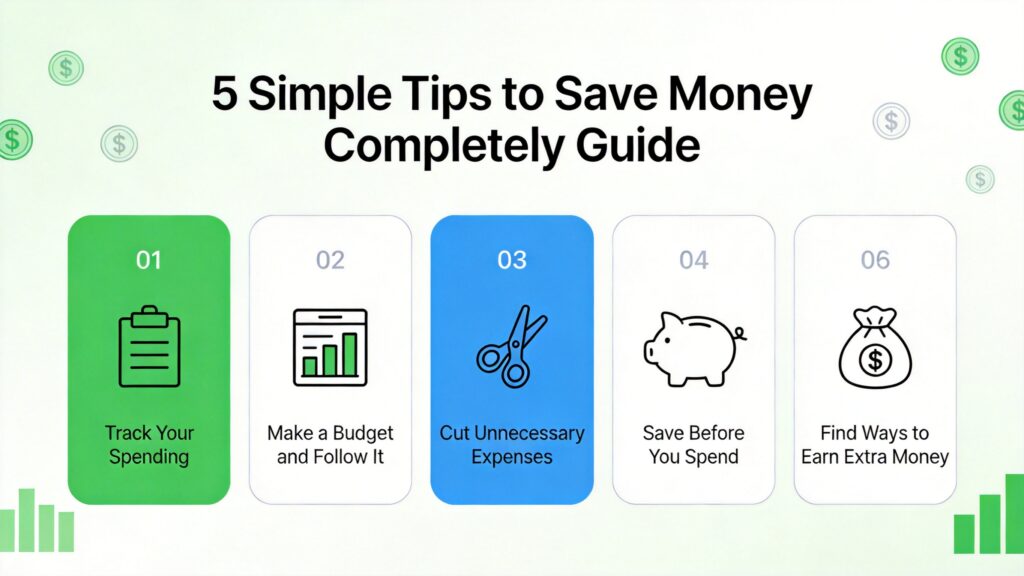 5 Simple Tips to Save Money Completely Guide

01
Track Your Spending

02
Make a Budget and Follow It

03
Cut Unnecessary Expenses

04
Save Before You Spend

06
Find Ways to Earn Extra Money